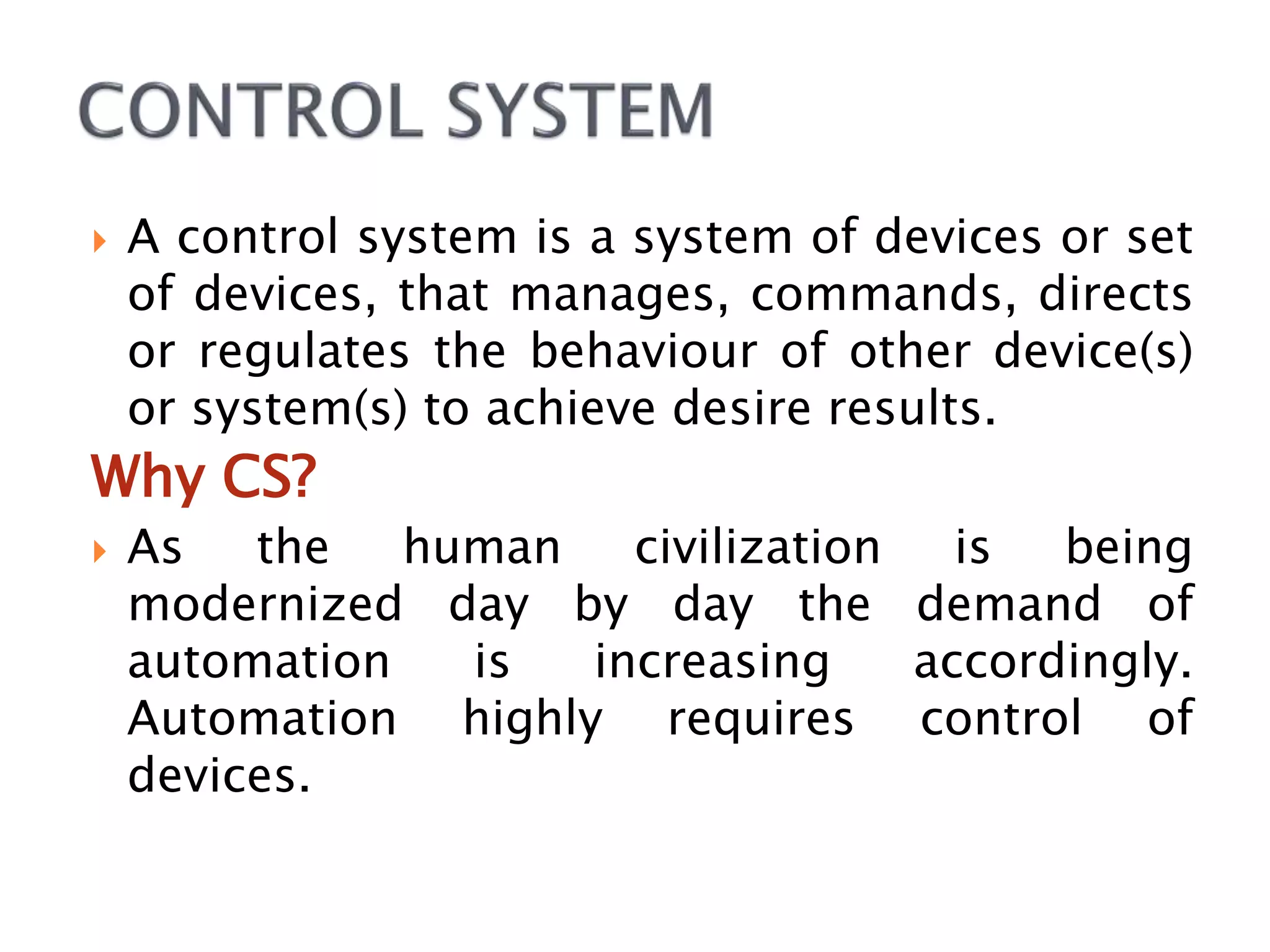 CONTROL SYSTEM

A control system is a system of devices or set of devices, that manages, commands, directs or regulates the behaviour of other device(s) or system(s) to achieve desire results.

Why CS?

As the human civilization is being modernized day by day the demand of automation is increasing accordingly. Automation highly requires control of devices.